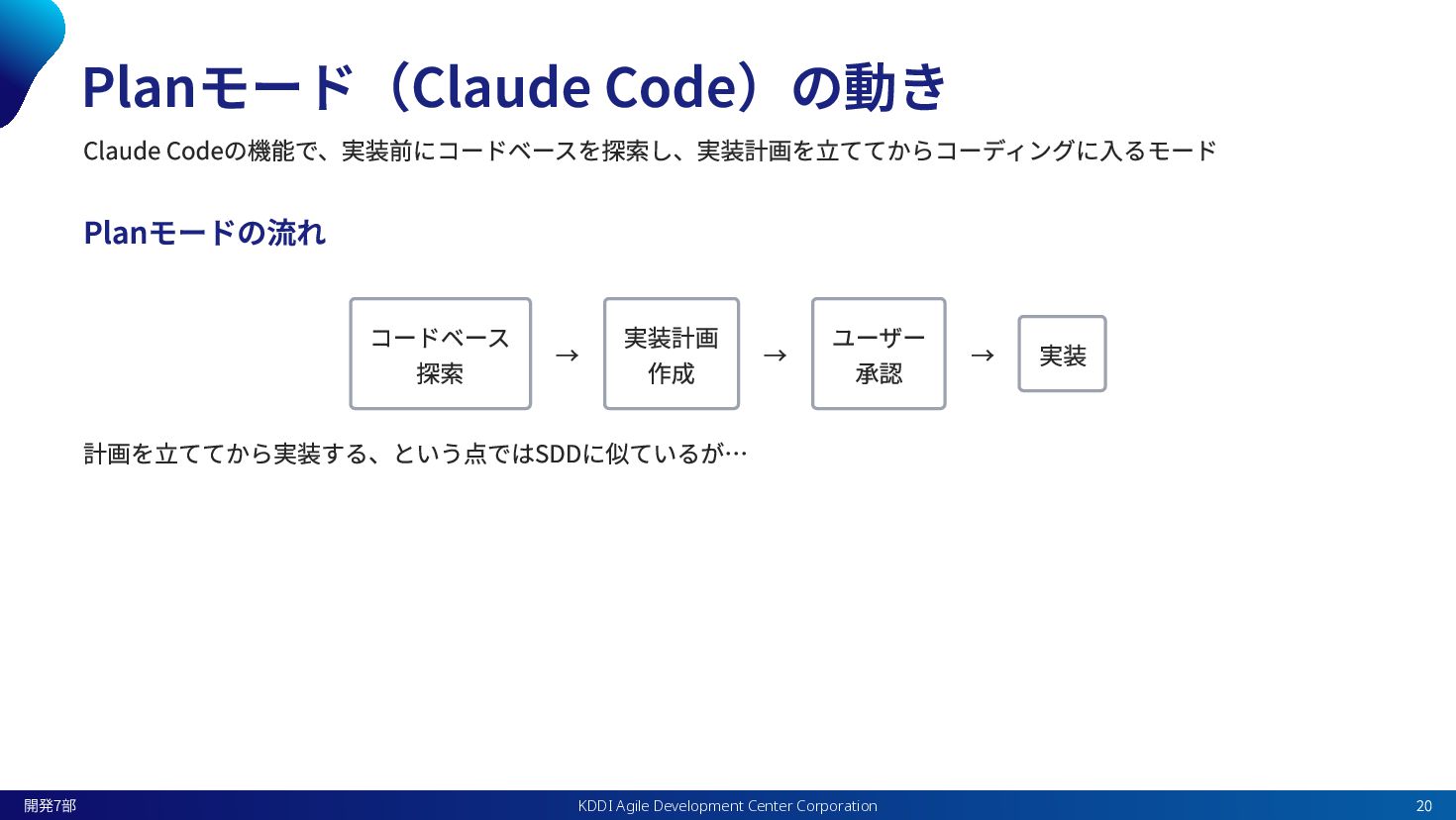 Planモード（Claude Code）の動き

Claude Codeの機能で、実装前にコードベースを探索し、実装計画を立ててからコーディングに入るモード

Planモードの流れ

コードベース探索 → 実装計画作成 → ユーザー承認 → 実装

計画を立ててから実装する、という点ではSDDに似ているが…

開発7部

KDDI Agile Development Center Corporation

20